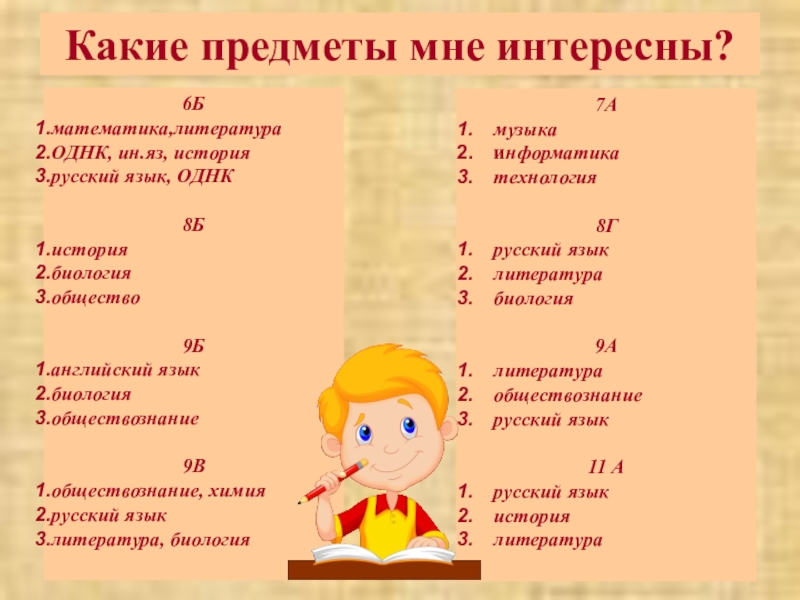 Какие предметы мне интересны?

6Б
1.математика,литература
2.ОДНК, ин.яз, история
3.русский язык, ОДНК

8Б
1.история
2.биология
3.общество

9Б
1.английский язык
2.биология
3.обществознание

9В
1.обществознание, химия
2.русский язык
3.литература, биология

7А
1. музыка
2. информатика
3. технология

8Г
1. русский язык
2. литература
3. биология

9А
1. литература
2. обществознание
3. русский язык

11 А
1. русский язык
2. история
3. литература